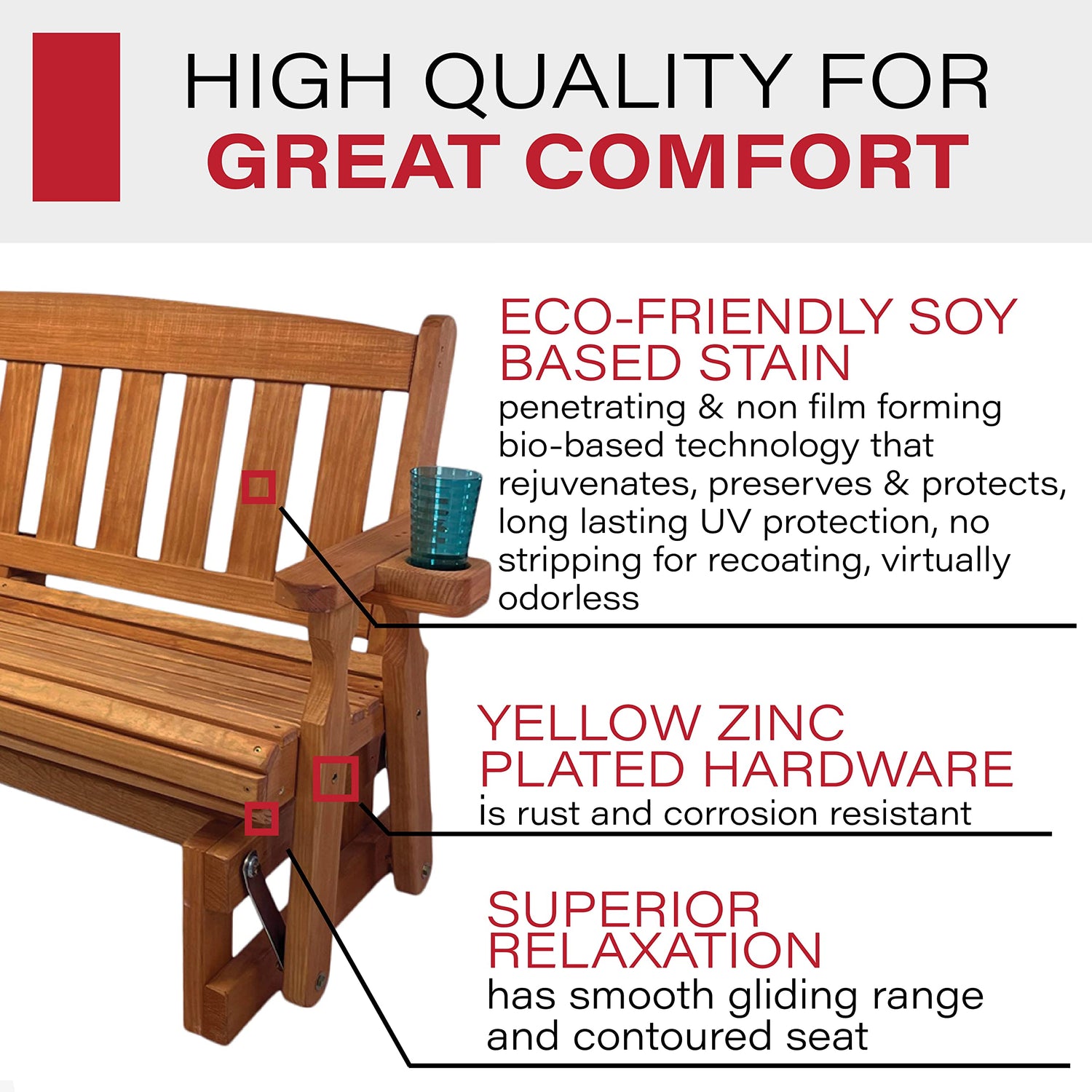 HIGH QUALITY FOR
GREAT COMFORT

ECO-FRIENDLY SOY BASED STAIN
penetrating & non film forming bio-based technology that rejuvenates, preserves & protects, long lasting UV protection, no stripping for recoating, virtually odorless

YELLOW ZINC PLATED HARDWARE
is rust and corrosion resistant

SUPERIOR RELAXATION
has smooth gliding range and contoured seat